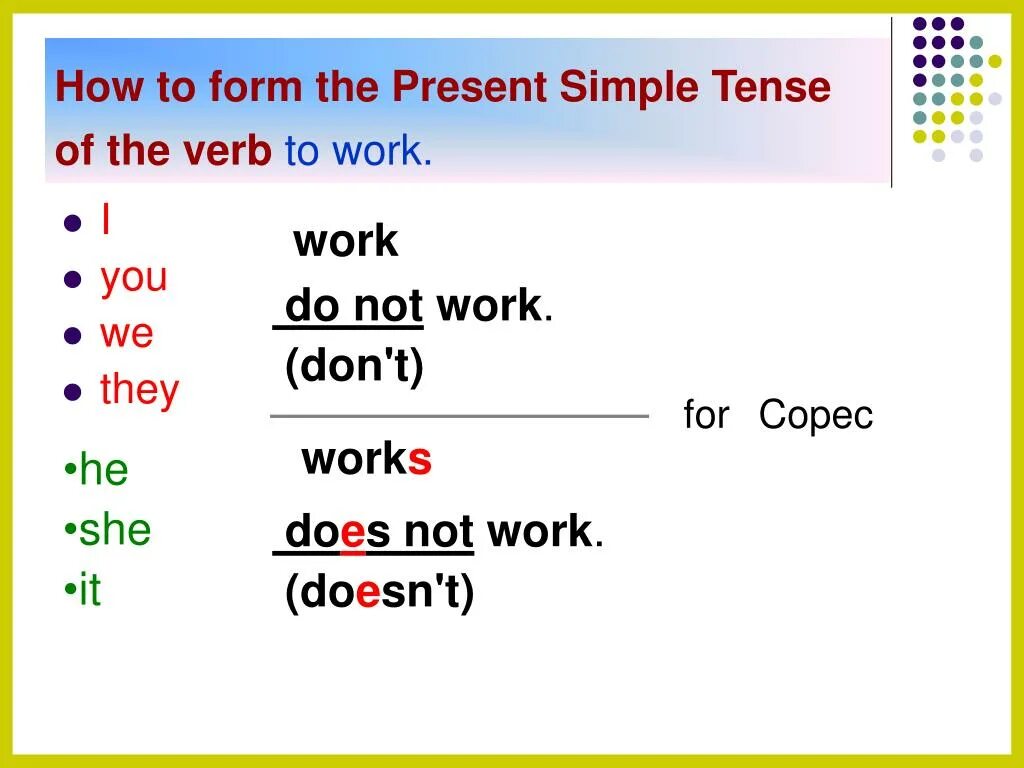 How to form the Present Simple Tense of the verb to work.

- I
- you
- we
- they

work

do not work.

(don't)

for Copec

•he

•she

•it

works

does not work.

(doesn't)